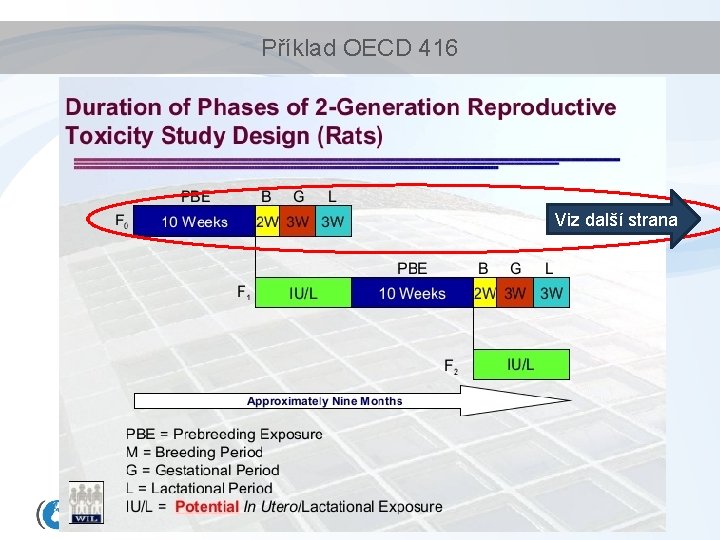 Příklad OECD 416

Duration of Phases of 2-Generation Reproductive Toxicity Study Design (Rats)

PBE B G L
$F_0$ 10 Weeks 2W 3W 3W

Viz další strana

PBE B G L
$F_1$ IU/L 10 Weeks 2W 3W 3W

$F_2$ IU/L

Approximately Nine Months

PBE = Prebreeding Exposure
M = Breeding Period
G = Gestational Period
L = Lactational Period
IU/L = Potential In Utero/Lactational Exposure

WIL